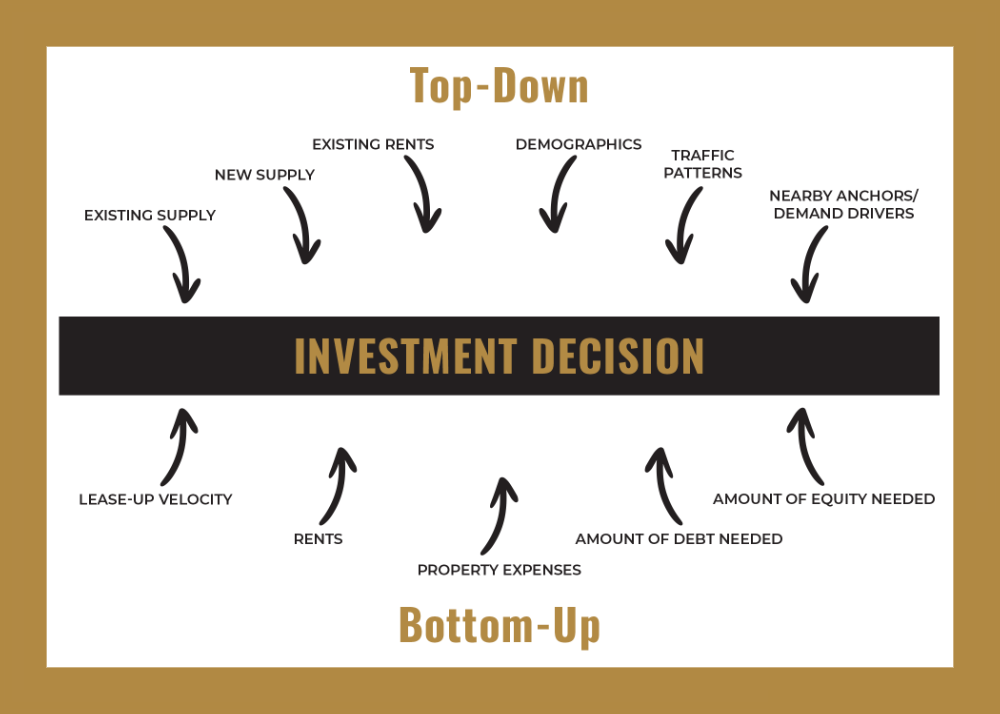 Top-Down

EXISTING SUPPLY

NEW SUPPLY

EXISTING RENTS

DEMOGRAPHICS

TRAFFIC PATTERNS

NEARBY ANCHORS/ DEMAND DRIVERS

INVESTMENT DECISION

LEASE-UP VELOCITY

RENTS

PROPERTY EXPENSES

AMOUNT OF DEBT NEEDED

AMOUNT OF EQUITY NEEDED

Bottom-Up